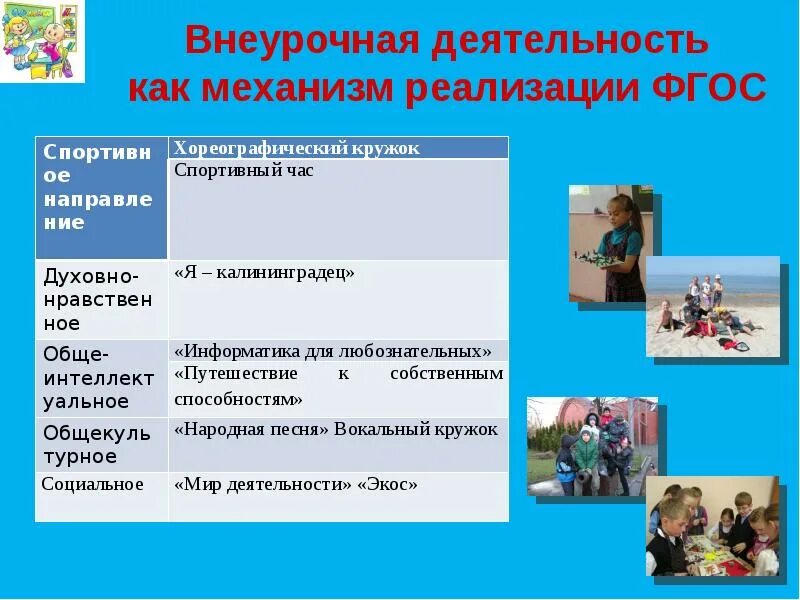 Внеурочная деятельность как механизм реализации ФГОС

| Спортивное направление | Хореографический кружок |
|---|---|
| | Спортивный час |
| Духовно-нравственное | «Я – калининградец» |
| Обще-интеллектуальное | «Информатика для любознательных» |
| | «Путешествие к собственным способностям» |
| Общекультурное | «Народная песня» Вокальный кружок |
| Социальное | «Мир деятельности» «Экос» |